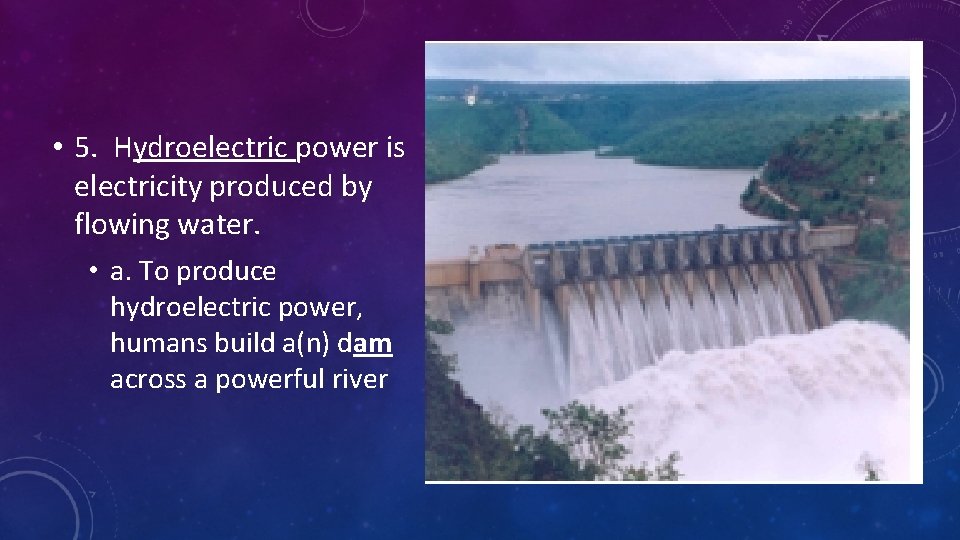 • 5. Hydroelectric power is electricity produced by flowing water.

• a. To produce hydroelectric power, humans build a(n) dam across a powerful river